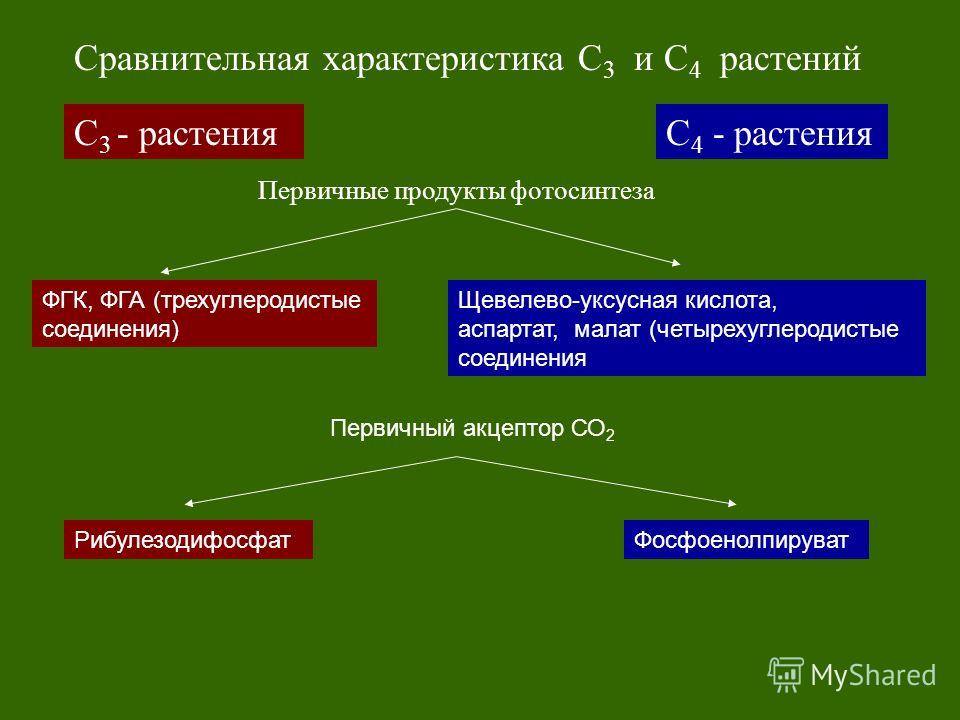 Сравнительная характеристика $C_3$ и $C_4$ растений

$C_3$ - растения

$C_4$ - растения

Первичные продукты фотосинтеза

ФГК, ФГА (трехуглеродистые соединения)

Щевелево-уксусная кислота, аспартат, малат (четырехуглеродистые соединения

Первичный акцептор $CO_2$

Рибулезодифосфат

Фосфоенолпируват

MyShared